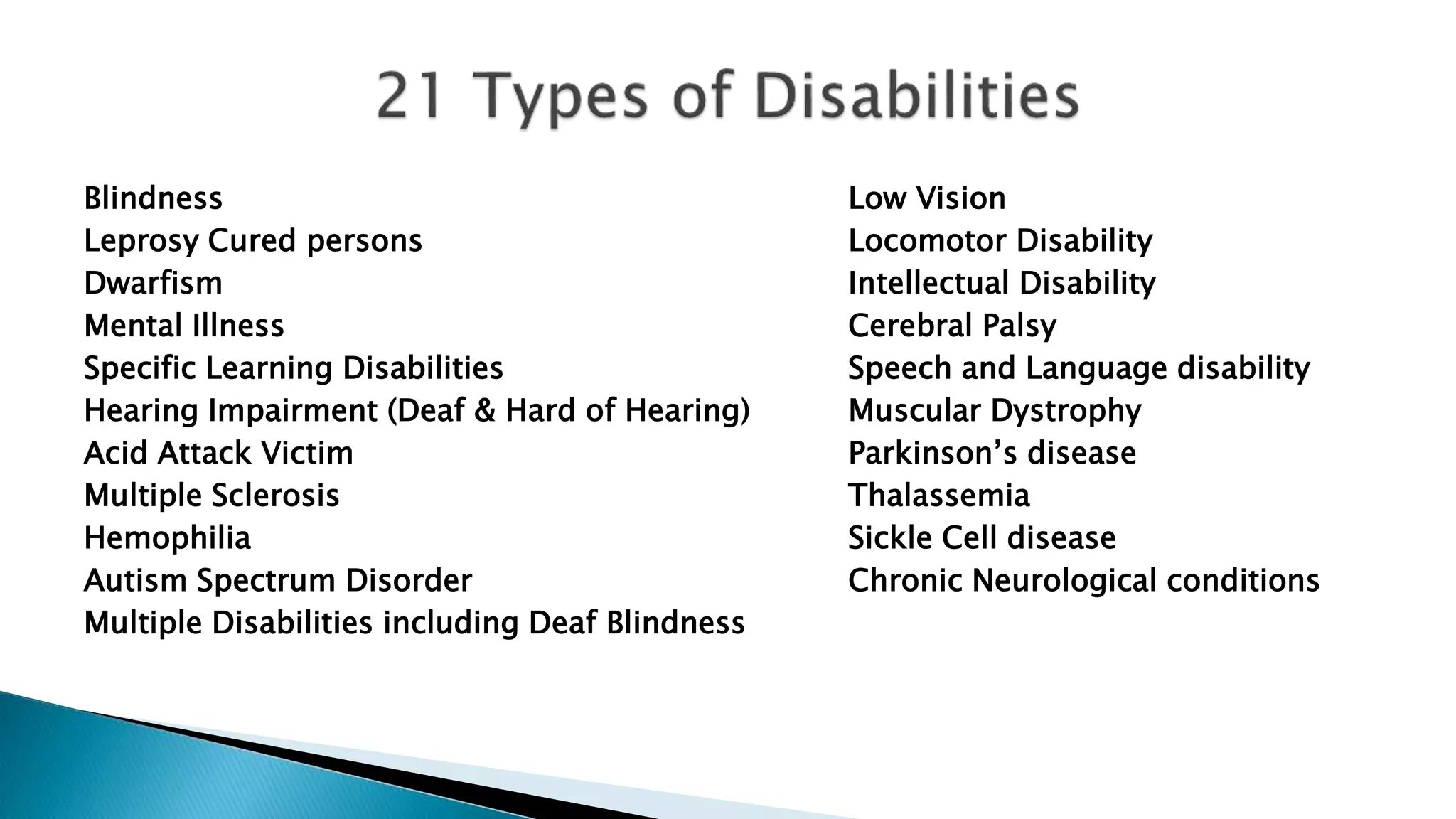 21 Types of Disabilities

Blindness
Leprosy Cured persons
Dwarfism
Mental Illness
Specific Learning Disabilities
Hearing Impairment (Deaf & Hard of Hearing)
Acid Attack Victim
Multiple Sclerosis
Hemophilia
Autism Spectrum Disorder
Multiple Disabilities including Deaf Blindness

Low Vision
Locomotor Disability
Intellectual Disability
Cerebral Palsy
Speech and Language disability
Muscular Dystrophy
Parkinson’s disease
Thalassemia
Sickle Cell disease
Chronic Neurological conditions